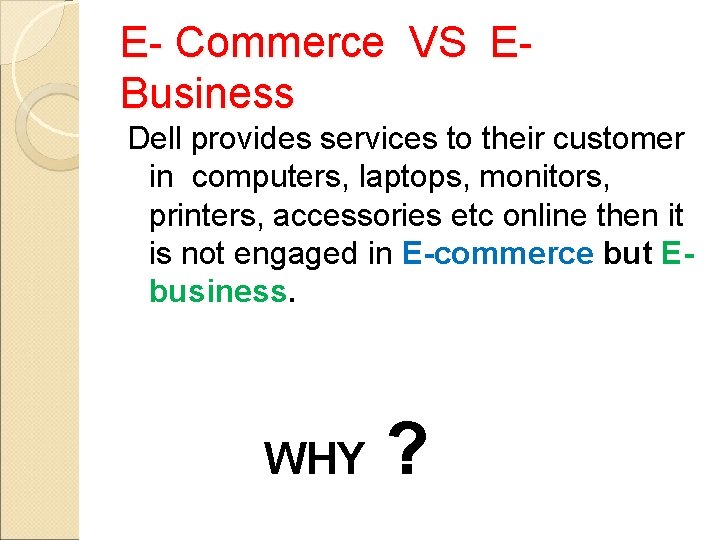 E- Commerce VS E-Business

Dell provides services to their customer in computers, laptops, monitors, printers, accessories etc online then it is not engaged in E-commerce but E-business.

WHY ?